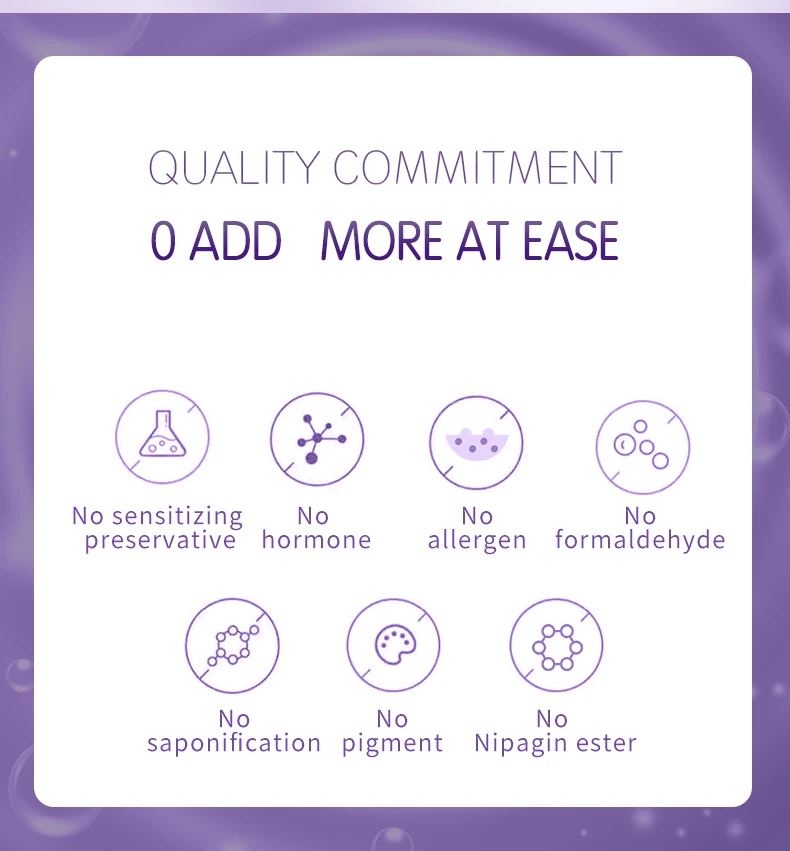 QUALITY COMMITMENT

0 ADD MORE AT EASE

No sensitizing preservative

No hormone

No allergen

No formaldehyde

No saponification

No pigment

No Nipagin ester